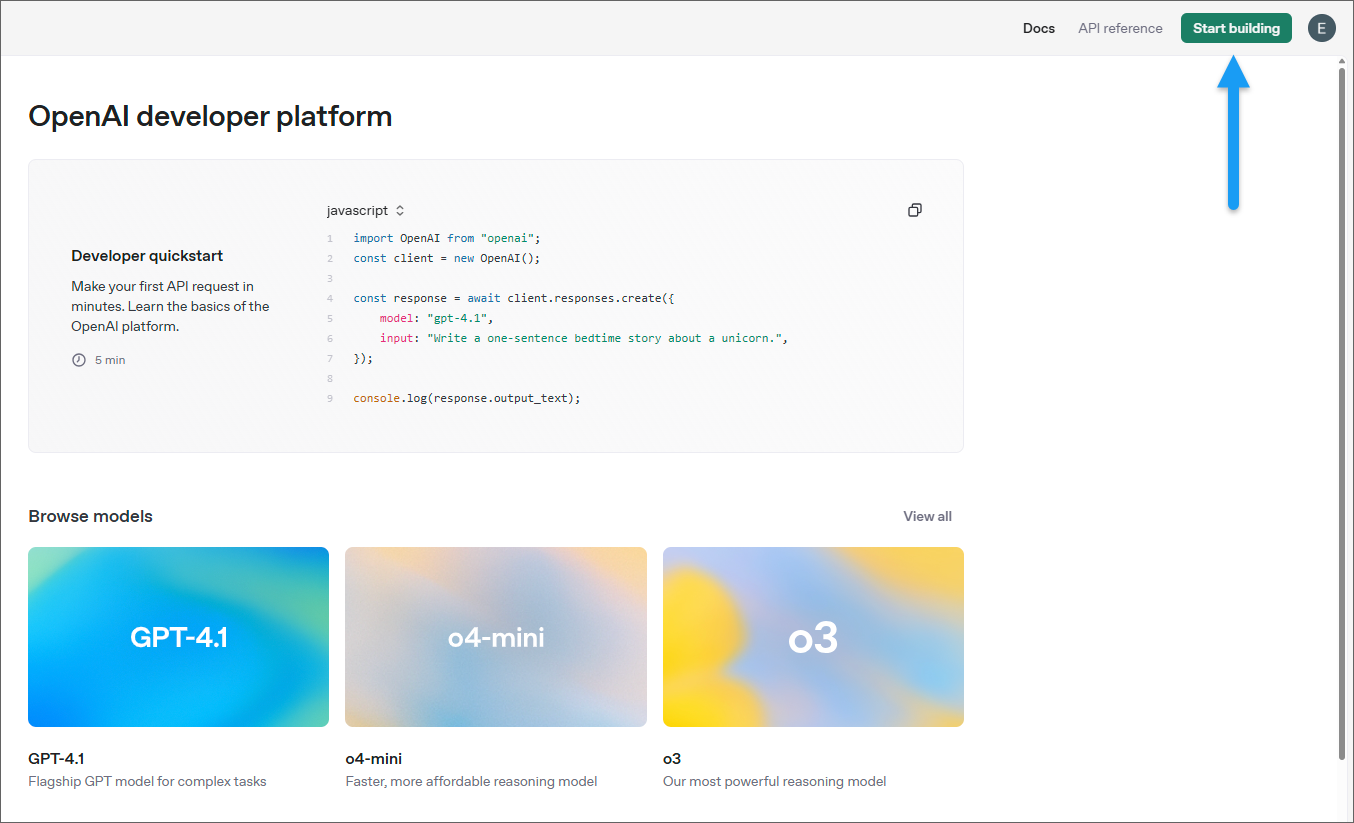 Docs API reference Start building E

OpenAI developer platform

Developer quickstart

Make your first API request in minutes. Learn the basics of the OpenAI platform.

5 min

javascript

1 import OpenAI from "openai";
2 const client = new OpenAI();
3
4 const response = await client.responses.create({
5 model: "gpt-4.1",
6 input: "Write a one-sentence bedtime story about a unicorn.",
7 });
8
9 console.log(response.output_text);

Browse models

View all

GPT-4.1

o4-mini

o3

GPT-4.1
Flagship GPT model for complex tasks

o4-mini
Faster, more affordable reasoning model

o3
Our most powerful reasoning model